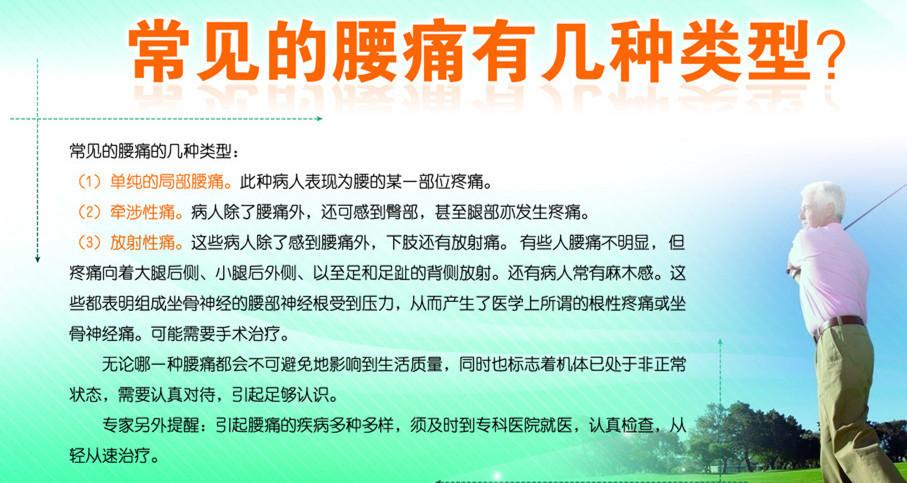 常见的腰痛有几种类型？

常见的腰痛的几种类型：

（1）单纯的局部腰痛。此种病人表现为腰的某一部位疼痛。

（2）牵涉性痛。病人除了腰痛外，还可感到臀部，甚至腿部亦发生疼痛。

（3）放射性痛。这些病人除了感到腰痛外，下肢还有放射痛。有些人腰痛不明显，但疼痛向着大腿后侧、小腿后外侧、以至足和足趾的背侧放射。还有病人常有麻木感。这些都表明组成坐骨神经的腰部神经根受到压力，从而产生了医学上所谓的根性疼痛或坐骨神经痛。可能需要手术治疗。

无论哪一种腰痛都会不可避免地影响到生活质量，同时也标志着机体已处于非正常状态，需要认真对待，引起足够认识。

专家另外提醒：引起腰痛的疾病多种多样，须及时到专科医院就医，认真检查，从轻从速治疗。